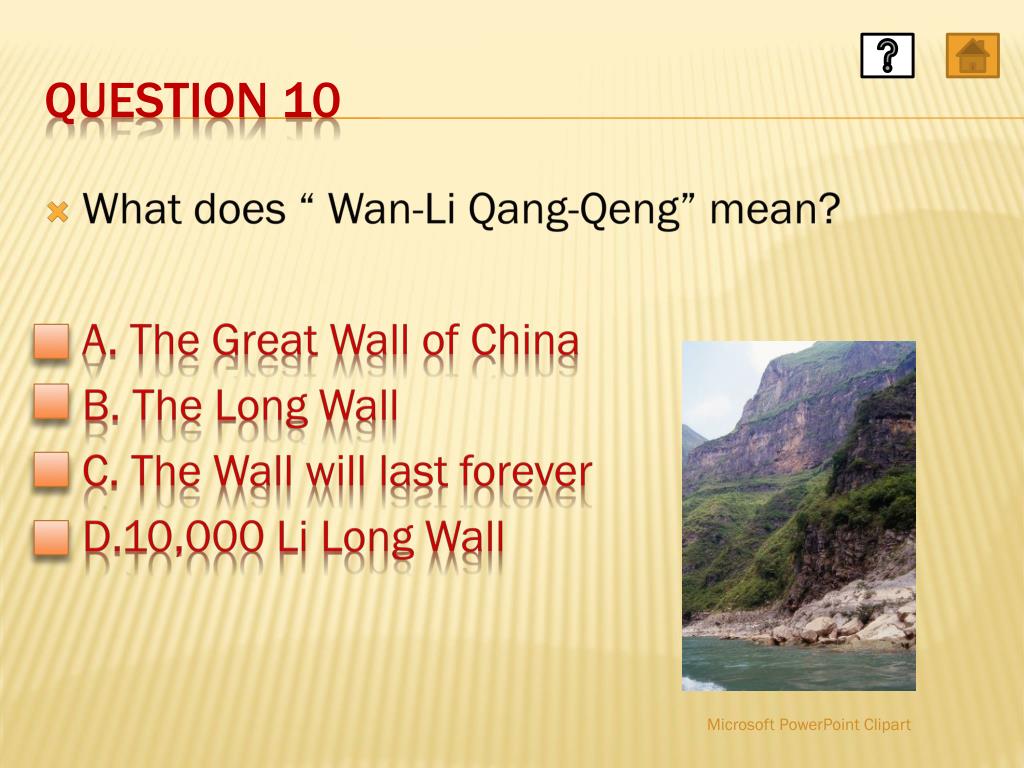 ?

QUESTION 10

What does “ Wan-Li Qang-Qeng” mean?

A. The Great Wall of China
B. The Long Wall
C. The Wall will last forever
D.10,000 Li Long Wall

Microsoft PowerPoint Clipart